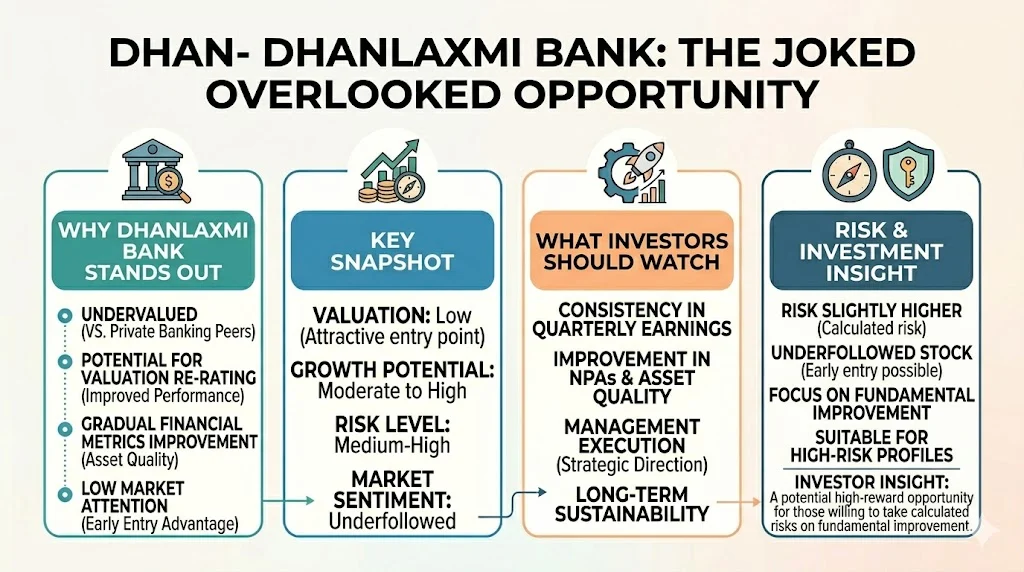 DHAN- DHANLAXMI BANK: THE JOKED OVERLOOKED OPPORTUNITY

WHY DHANLAXMI BANK STANDS OUT

UNDERVALUED (VS. Private Banking Peers)

POTENTIAL FOR VALUATION RE-RATING (Improved Performance)

GRADUAL FINANCIAL METRICS IMPROVEMENT (Asset Quality)

LOW MARKET ATTENTION (Early Entry Advantage)

KEY SNAPSHOT

VALUATION: Low (Attractive entry point)

GROWTH POTENTIAL: Moderate to High

RISK LEVEL: Medium-High

MARKET SENTIMENT: Underfollowed

WHAT INVESTORS SHOULD WATCH

CONSISTENCY IN QUARTERLY EARNINGS

IMPROVEMENT IN NPAs & ASSET QUALITY

MANAGEMENT EXECUTION (Strategic Direction)

LONG-TERM SUSTAINABILITY

RISK & INVESTMENT INSIGHT

RISK SLIGHTLY HIGHER (Calculated risk)

UNDERFOLLOWED STOCK (Early entry possible)

FOCUS ON FUNDAMENTAL IMPROVEMENT

SUITABLE FOR HIGH-RISK PROFILES

INVESTOR INSIGHT: A potential high-reward opportunity for those willing to take calculated risks on fundamental improvement.